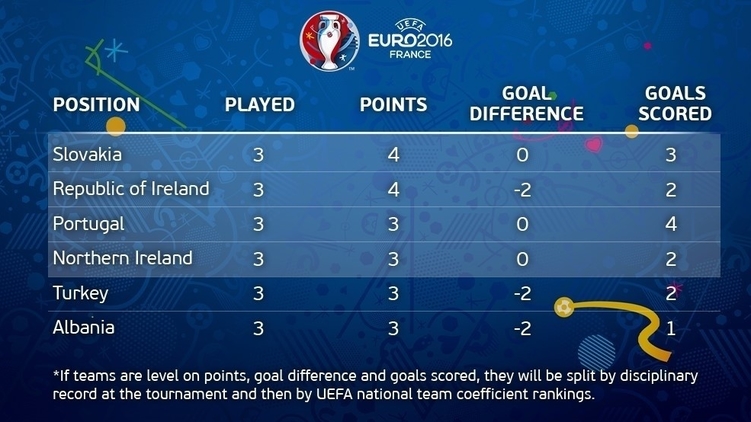 UEFA EURO2016 FRANCE

| POSITION | PLAYED | POINTS | GOAL DIFFERENCE | GOALS SCORED |
|---|---|---|---|---|
| Slovakia | 3 | 4 | 0 | 3 |
| Republic of Ireland | 3 | 4 | -2 | 2 |
| Portugal | 3 | 3 | 0 | 4 |
| Northern Ireland | 3 | 3 | 0 | 2 |
| Turkey | 3 | 3 | -2 | 2 |
| Albania | 3 | 3 | -2 | 1 |

*If teams are level on points, goal difference and goals scored, they will be split by disciplinary record at the tournament and then by UEFA national team coefficient rankings.